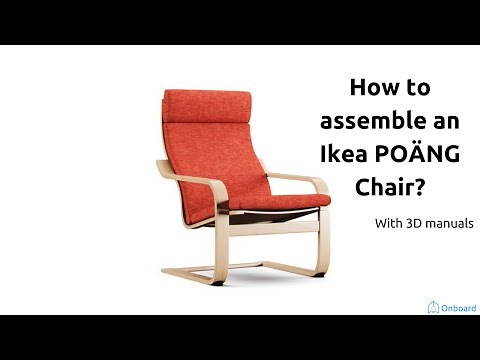 How to assemble an Ikea POÄNG Chair?

With 3D manuals

Onboard